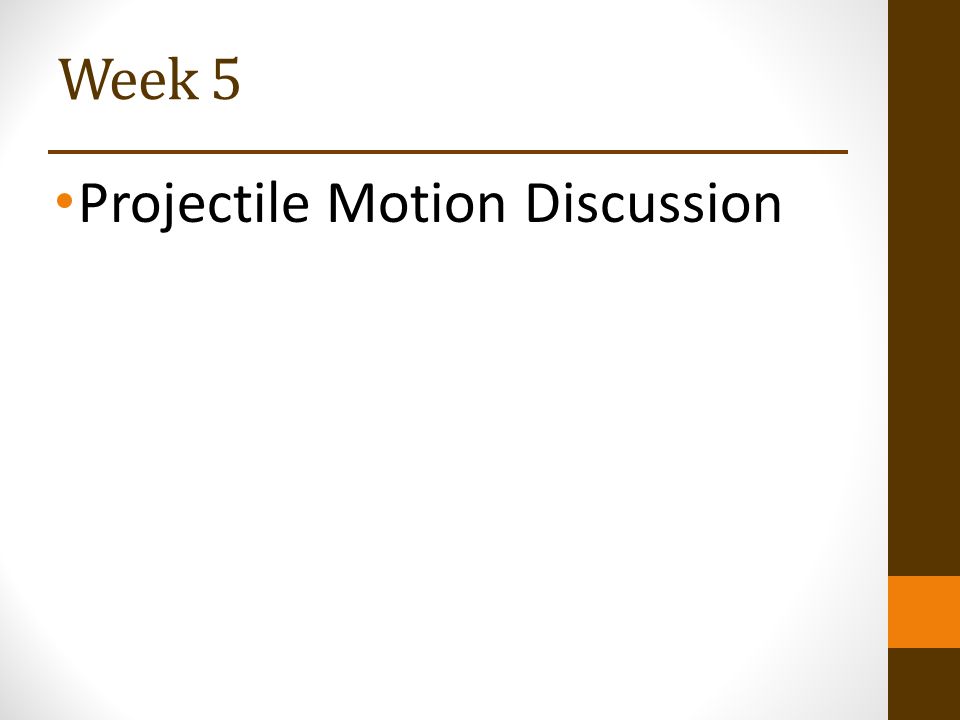 Week 5

• Projectile Motion Discussion